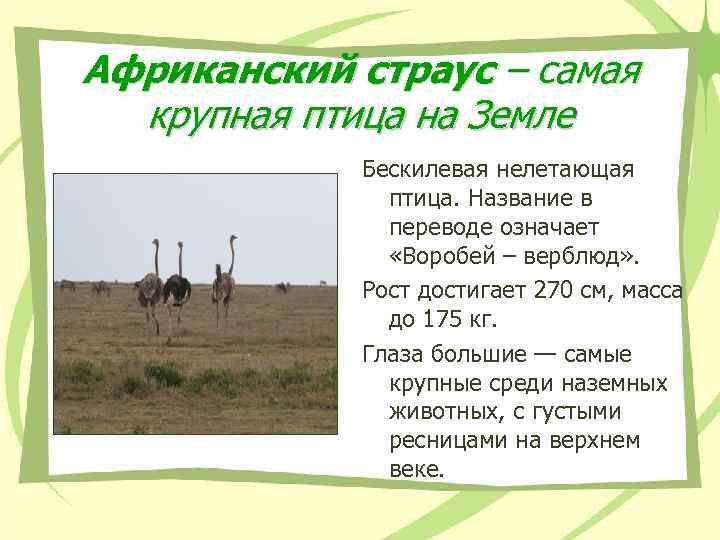 Африканский страус – самая крупная птица на Земле

Бескилевая нелетающая птица. Название в переводе означает «Воробей – верблюд».

Рост достигает 270 см, масса до 175 кг.

Глаза большие — самые крупные среди наземных животных, с густыми ресницами на верхнем веке.